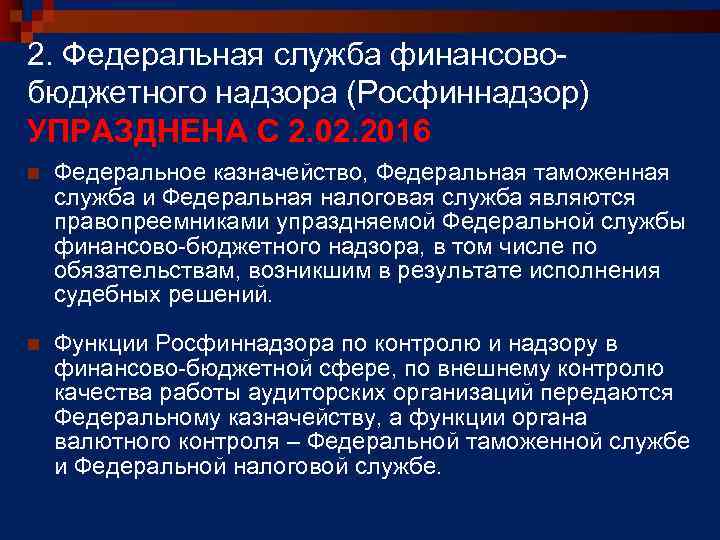 2. Федеральная служба финансово-бюджетного надзора (Росфиннадзор) УПРАЗДНЕНА С 2.02.2016

Федеральное казначейство, Федеральная таможенная служба и Федеральная налоговая служба являются правопреемниками упраздняемой Федеральной службы финансово-бюджетного надзора, в том числе по обязательствам, возникшим в результате исполнения судебных решений.

Функции Росфиннадзора по контролю и надзору в финансово-бюджетной сфере, по внешнему контролю качества работы аудиторских организаций передаются Федеральному казначейству, а функции органа валютного контроля – Федеральной таможенной службе и Федеральной налоговой службе.